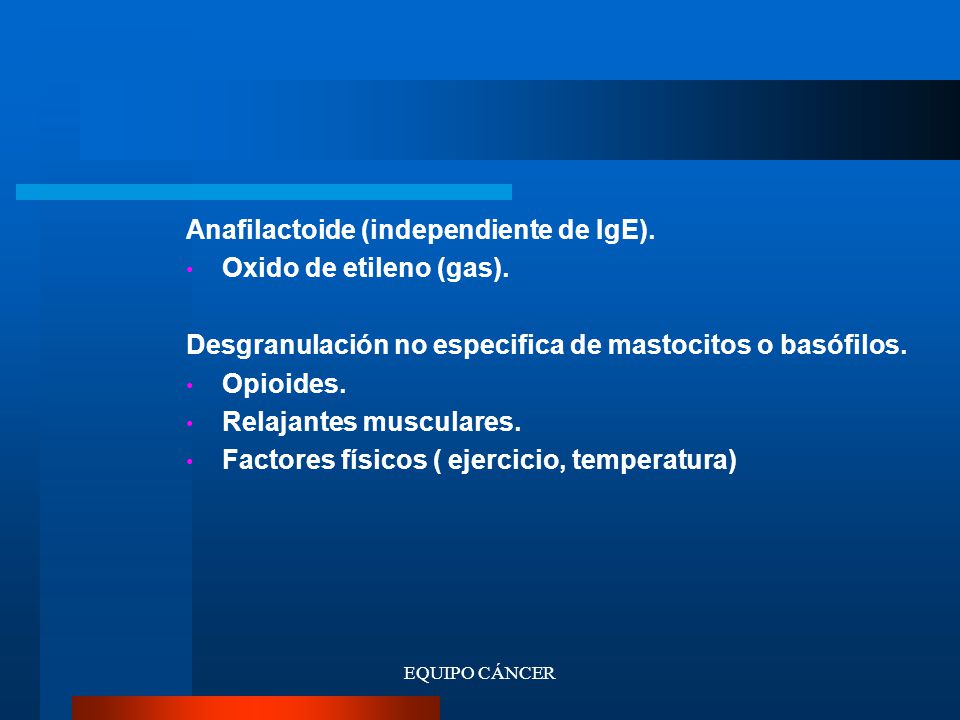 Anafilactoide (independiente de IgE).
• Oxido de etileno (gas).

Desgranulación no especifica de mastocitos o basófilos.
• Opioides.
• Relajantes musculares.
• Factores físicos ( ejercicio, temperatura)

EQUIPO CÁNCER